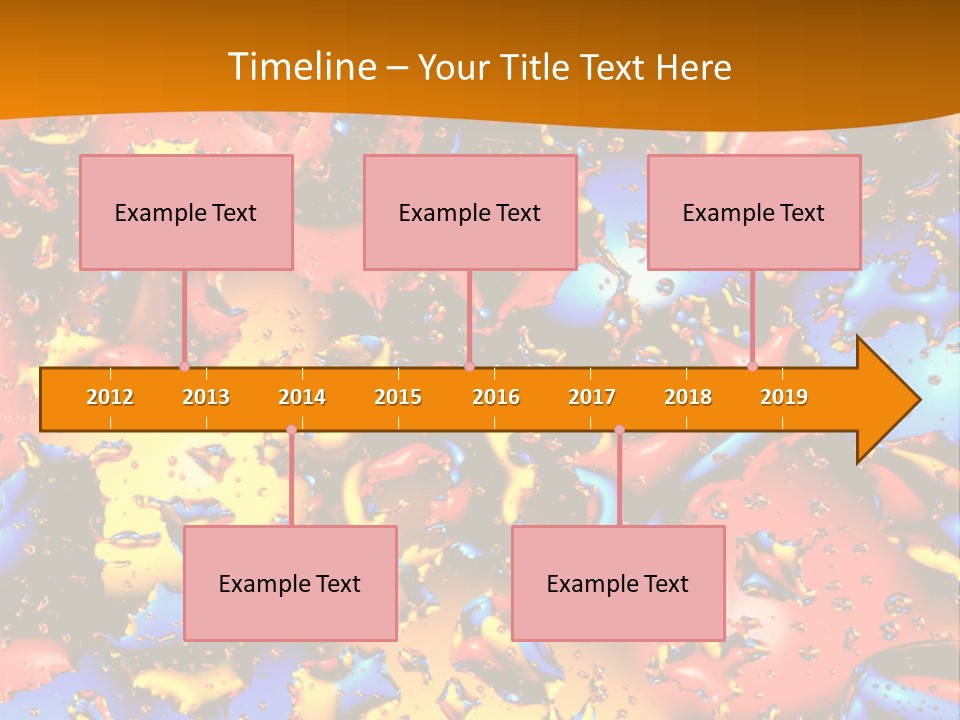 Timeline – Your Title Text Here

Example Text

Example Text

Example Text

2012 2013 2014 2015 2016 2017 2018 2019

Example Text

Example Text